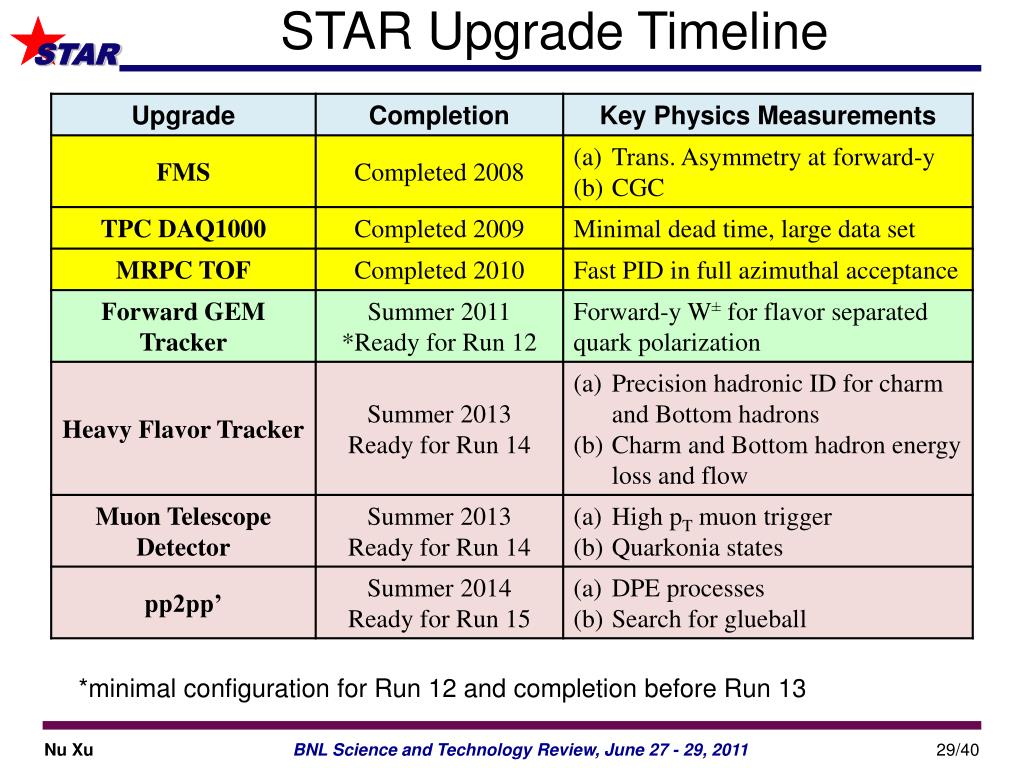 STAR

STAR Upgrade Timeline

| Upgrade | Completion | Key Physics Measurements |
|---|---|---|
| FMS | Completed 2008 | (a) Trans. Asymmetry at forward-y (b) CGC |
| TPC DAQ1000 | Completed 2009 | Minimal dead time, large data set |
| MRPC TOF | Completed 2010 | Fast PID in full azimuthal acceptance |
| Forward GEM Tracker | Summer 2011 *Ready for Run 12 | Forward-y $W^{\pm}$ for flavor separated quark polarization |
| Heavy Flavor Tracker | Summer 2013 Ready for Run 14 | (a) Precision hadronic ID for charm and Bottom hadrons (b) Charm and Bottom hadron energy loss and flow |
| Muon Telescope Detector | Summer 2013 Ready for Run 14 | (a) High $p_T$ muon trigger (b) Quarkonia states |
| pp2pp’ | Summer 2014 Ready for Run 15 | (a) DPE processes (b) Search for glueball |

*minimal configuration for Run 12 and completion before Run 13

Nu Xu

BNL Science and Technology Review, June 27 - 29, 2011

29/40